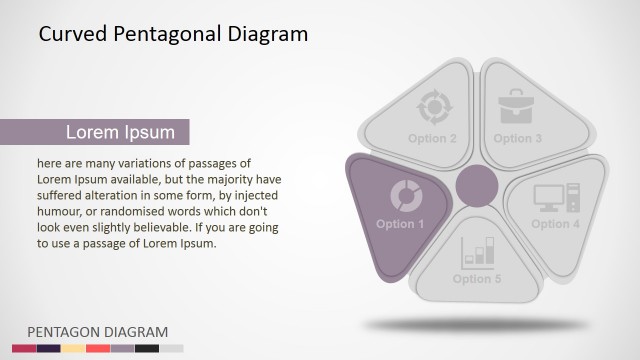 Curved Pentagonal Diagram

Lorem Ipsum

here are many variations of passages of Lorem Ipsum available, but the majority have suffered alteration in some form, by injected humour, or randomised words which don't look even slightly believable. If you are going to use a passage of Lorem Ipsum.

Option 2

Option 3

Option 1

Option 4

Option 5

PENTAGON DIAGRAM